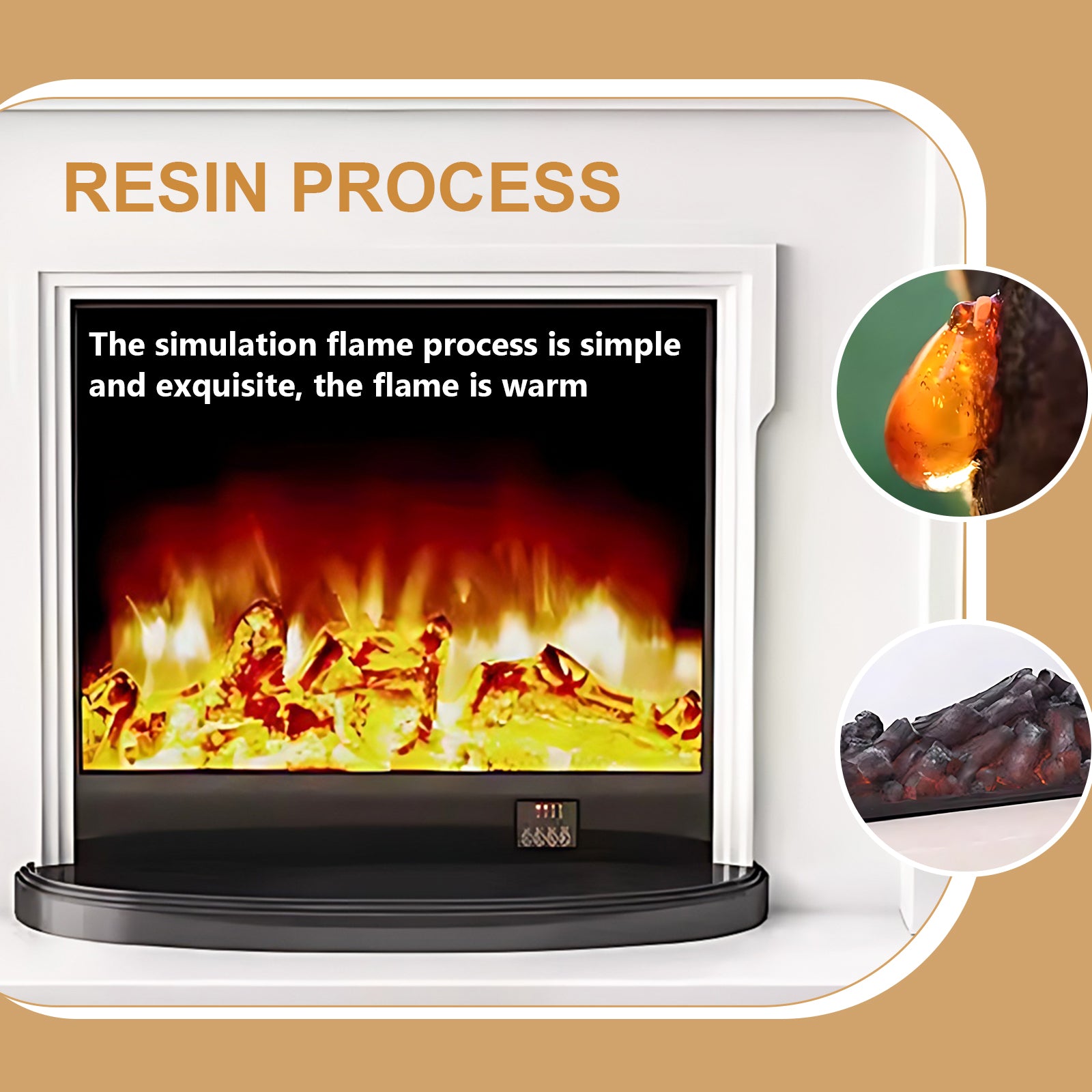 RESIN PROCESS

The simulation flame process is simple and exquisite, the flame is warm